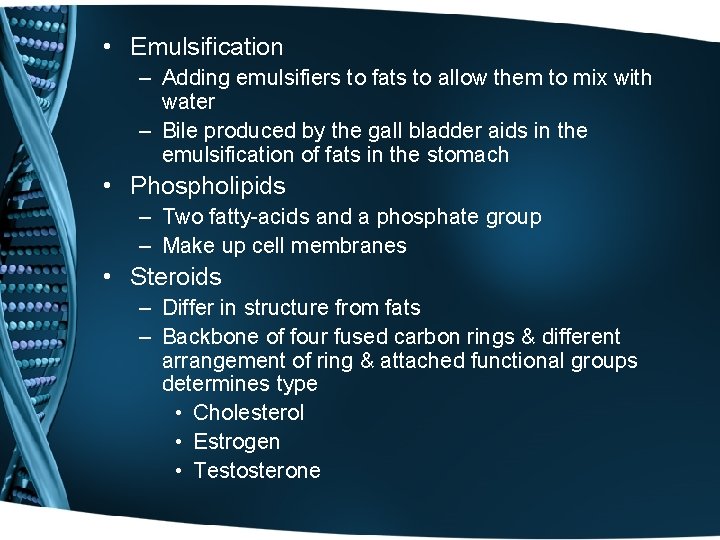 • Emulsification
– Adding emulsifiers to fats to allow them to mix with water
– Bile produced by the gall bladder aids in the emulsification of fats in the stomach
• Phospholipids
– Two fatty-acids and a phosphate group
– Make up cell membranes
• Steroids
– Differ in structure from fats
– Backbone of four fused carbon rings & different arrangement of ring & attached functional groups determines type
• Cholesterol
• Estrogen
• Testosterone